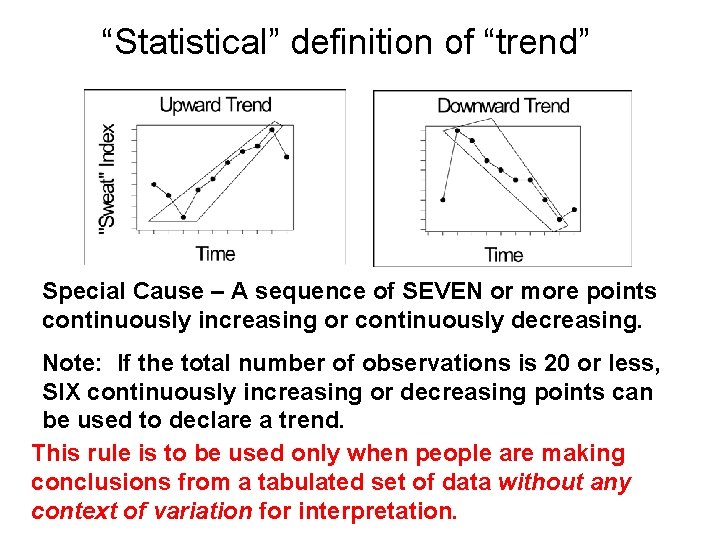 “Statistical” definition of “trend”

Upward Trend

"Sweat" Index

Time

Downward Trend

Time

Special Cause – A sequence of SEVEN or more points continuously increasing or continuously decreasing.

Note: If the total number of observations is 20 or less, SIX continuously increasing or decreasing points can be used to declare a trend.

This rule is to be used only when people are making conclusions from a tabulated set of data without any context of variation for interpretation.